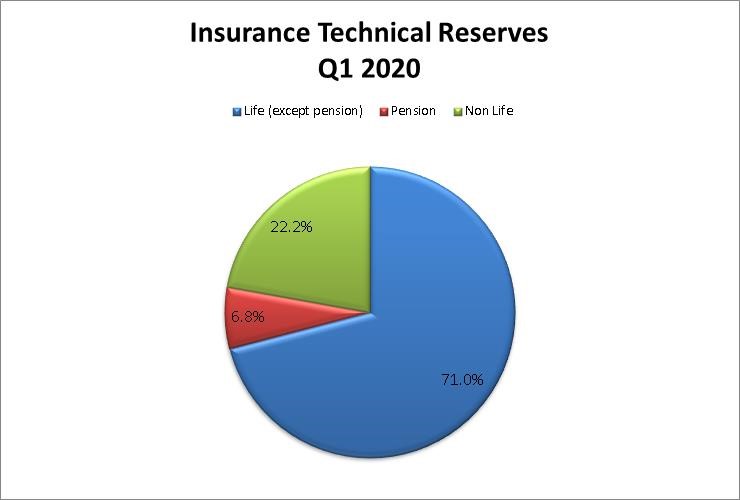 Insurance Technical Reserves
Q1 2020

Life (except pension) Pension Non Life

22.2%

6.8%

71.0%